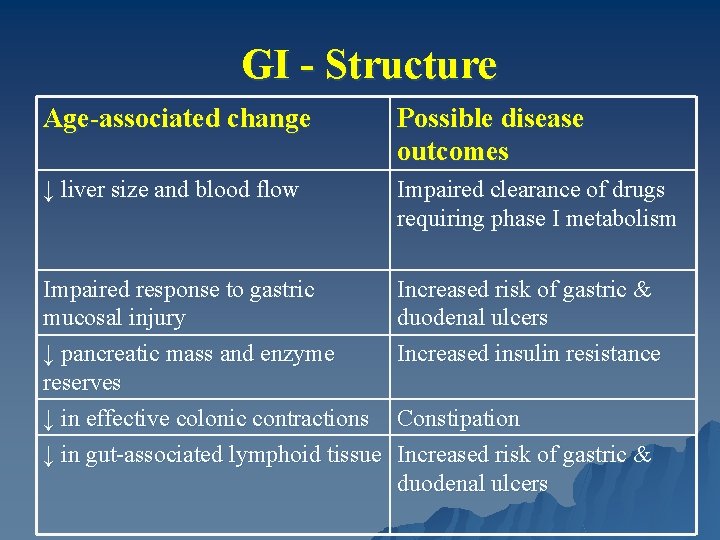 GI - Structure

| Age-associated change | Possible disease outcomes |
|---|---|
| ↓ liver size and blood flow | Impaired clearance of drugs requiring phase I metabolism |
| Impaired response to gastric mucosal injury | Increased risk of gastric & duodenal ulcers |
| ↓ pancreatic mass and enzyme reserves | Increased insulin resistance |
| ↓ in effective colonic contractions | Constipation |
| ↓ in gut-associated lymphoid tissue | Increased risk of gastric & duodenal ulcers |